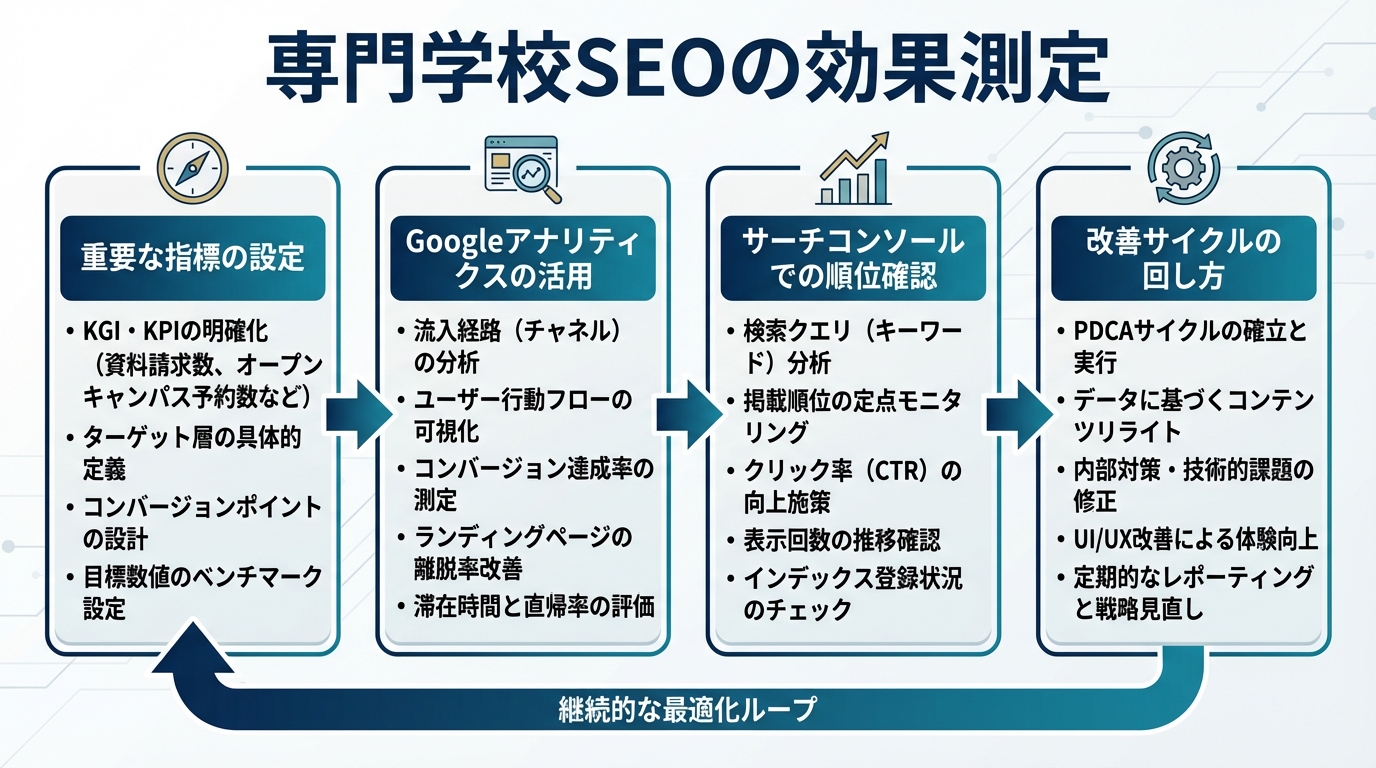 専門学校SEOの効果測定

重要な指標の設定

• KGI・KPIの明確化（資料請求数、オープンキャンパス予約数など）
• ターゲット層の具体的定義
• コンバージョンポイントの設計
• 目標数値のベンチマーク設定

Googleアナリティクスの活用

• 流入経路（チャネル）の分析
• ユーザー行動フローの可視化
• コンバージョン達成率の測定
• ランディングページの離脱率改善
• 滞在時間と直帰率の評価

サーチコンソールでの順位確認

• 検索クエリ（キーワード）分析
• 掲載順位の定点モニタリング
• クリック率（CTR）の向上施策
• 表示回数の推移確認
• インデックス登録状況のチェック

改善サイクルの回し方

• PDCAサイクルの確立と実行
• データに基づくコンテンツリライト
• 内部対策・技術的課題の修正
• UI/UX改善による体験向上
• 定期的なレポーティングと戦略見直し

継続的な最適化ループ